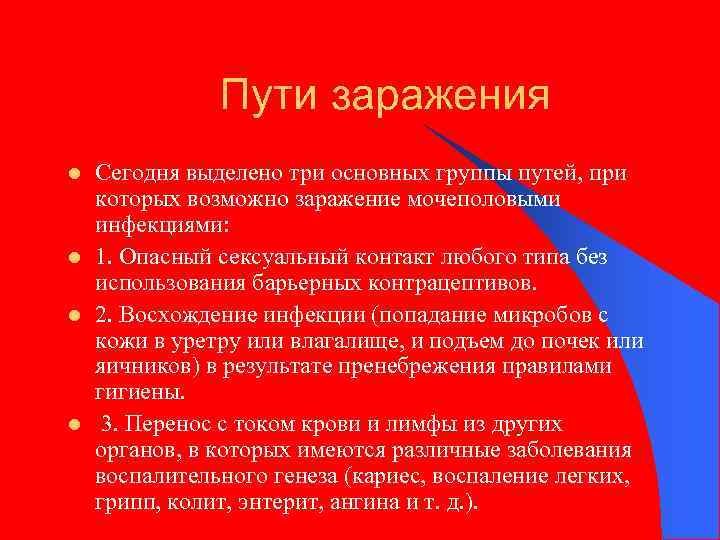 Пути заражения

Сегодня выделено три основных группы путей, при которых возможно заражение мочеполовыми инфекциями:

1. Опасный сексуальный контакт любого типа без использования барьерных контрацептивов.

2. Восхождение инфекции (попадание микробов с кожи в уретру или влагалище, и подъем до почек или яичников) в результате пренебрежения правилами гигиены.

3. Перенос с током крови и лимфы из других органов, в которых имеются различные заболевания воспалительного генеза (кариес, воспаление легких, грипп, колит, энтерит, ангина и т. д.).